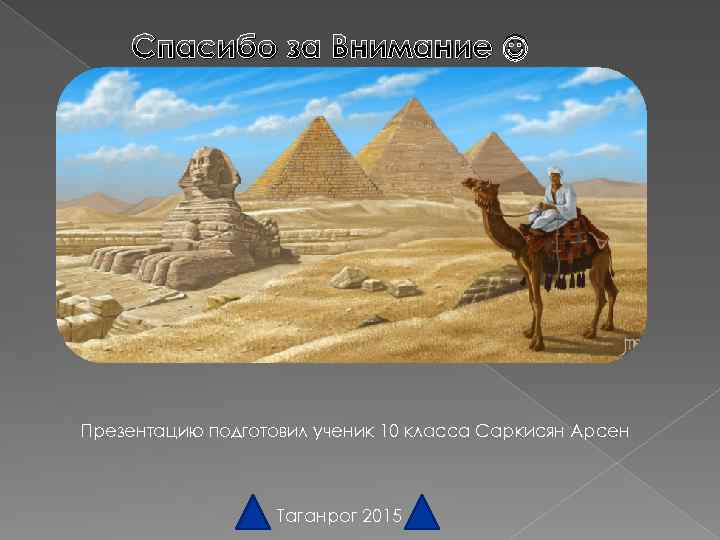 Спасибо за Внимание ☺

Презентацию подготовил ученик 10 класса Саркисян Арсен

Таганрог 2015